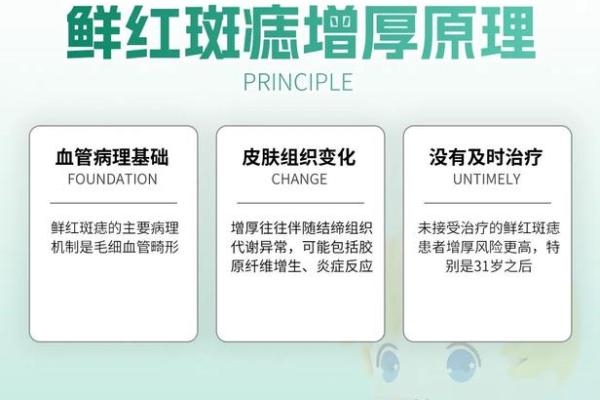 鲜红斑痣增厚原理

PRINCIPLE

血管病理基础
FOUNDATION

鲜红斑痣的主要病理机制是毛细血管畸形

皮肤组织变化
CHANGE

增厚往往伴随结缔组织代谢异常，可能包括胶原纤维增生、炎症反应

没有及时治疗
UNTIMELY

未接受治疗的鲜红斑痣患者增厚风险更高，特别是31岁之后